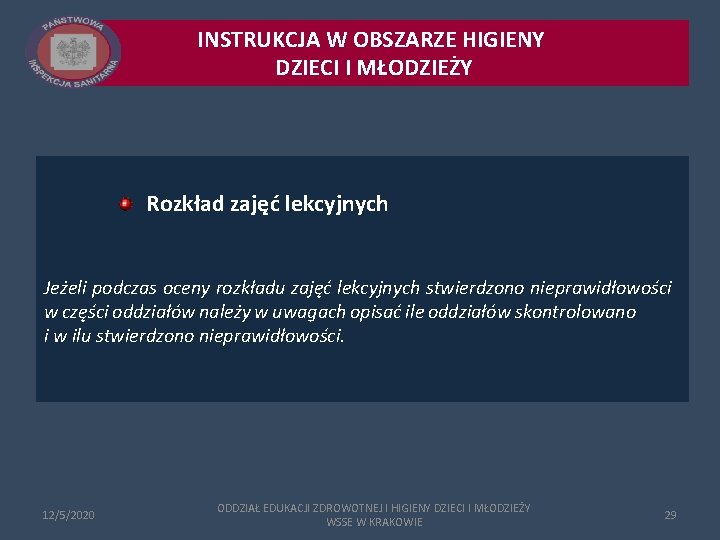 PAŃSTWOWA INSPEKCJA SANITARNA

INSTRUKCJA W OBSZARZE HIGIENY DZIECI I MŁODZIEŻY

Rozkład zajęć lekcyjnych

Jeżeli podczas oceny rozkładu zajęć lekcyjnych stwierdzono nieprawidłowości w części oddziałów należy w uwagach opisać ile oddziałów skontrolowano i w ilu stwierdzono nieprawidłowości.

12/5/2020

ODDZIAŁ EDUKACJI ZDROWOTNEJ I HIGIENY DZIECI I MŁODZIEŻY WSSE W KRAKOWIE

29